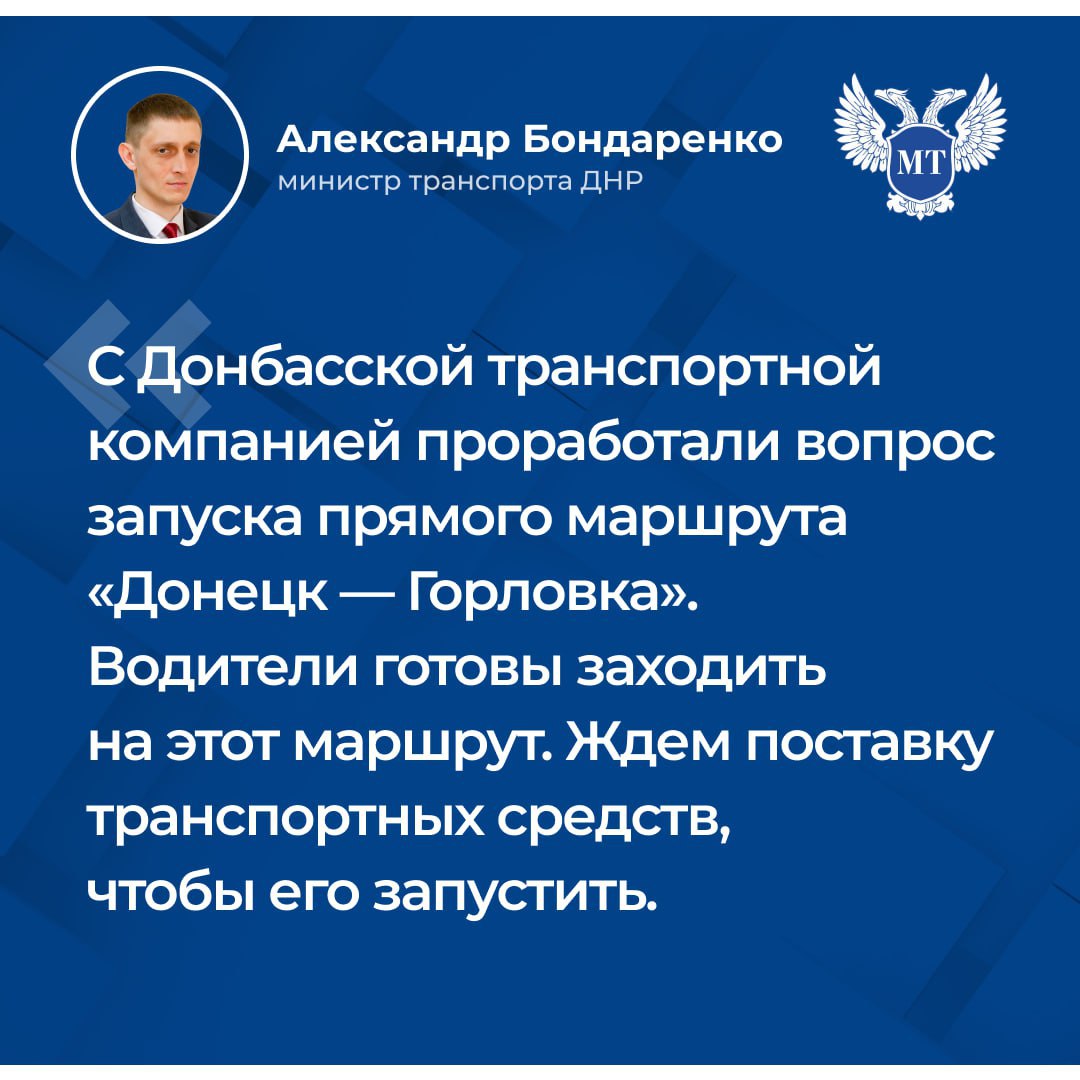 Александр Бондаренко
министр транспорта ДНР

МТ

С Донбасской транспортной компанией проработали вопрос запуска прямого маршрута «Донецк — Горловка». Водители готовы заходить на этот маршрут. Ждем поставку транспортных средств, чтобы его запустить.